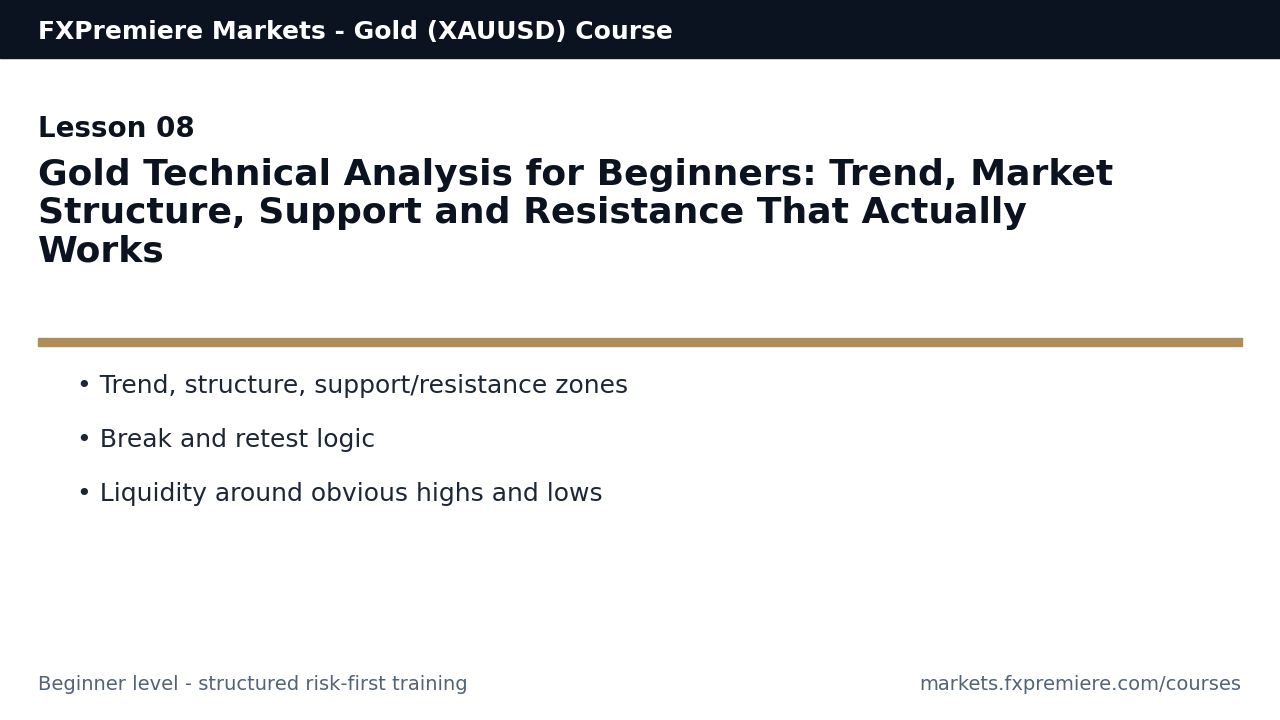 FXPremiere Markets - Gold (XAUUSD) Course

Lesson 08

Gold Technical Analysis for Beginners: Trend, Market Structure, Support and Resistance That Actually Works

• Trend, structure, support/resistance zones

• Break and retest logic

• Liquidity around obvious highs and lows

Beginner level - structured risk-first training

markets.fxpremiere.com/courses